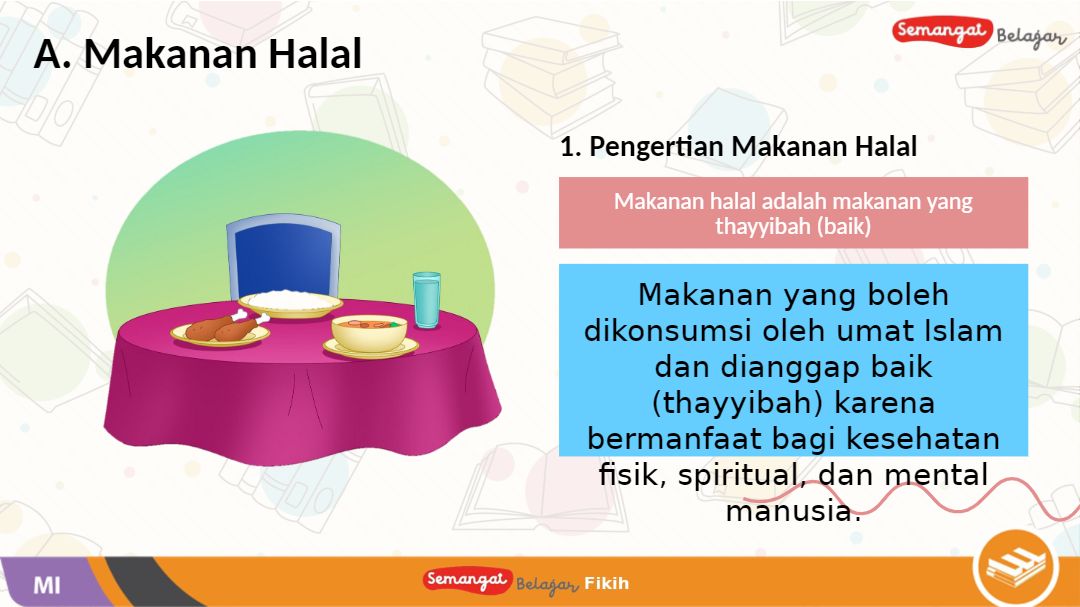 A. Makanan Halal

Semangat Belajar

1. Pengertian Makanan Halal

Makanan halal adalah makanan yang thayyibah (baik)

Makanan yang boleh dikonsumsi oleh umat Islam dan dianggap baik (thayyibah) karena bermanfaat bagi kesehatan fisik, spiritual, dan mental manusia.

MI

Semangat Belajar Fikih